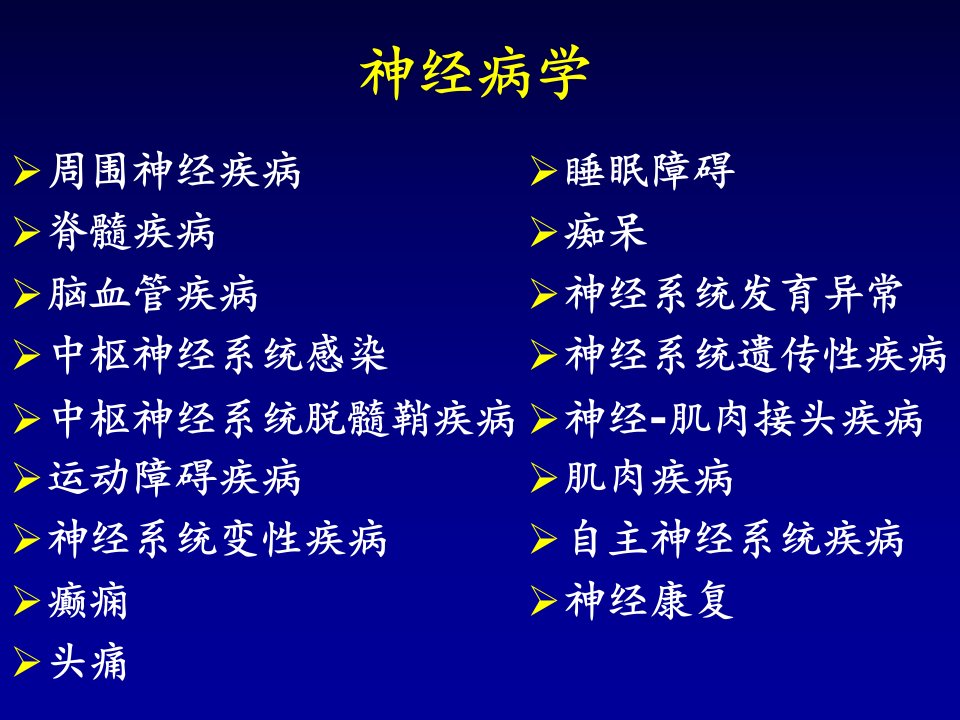 神经病学

➢周围神经疾病
➢脊髓疾病
➢脑血管疾病
➢中枢神经系统感染
➢中枢神经系统脱髓鞘疾病
➢运动障碍疾病
➢神经系统变性疾病
➢癫痫
➢头痛

➢睡眠障碍
➢痴呆
➢神经系统发育异常
➢神经系统遗传性疾病
➢神经-肌肉接头疾病
➢肌肉疾病
➢自主神经系统疾病
➢神经康复